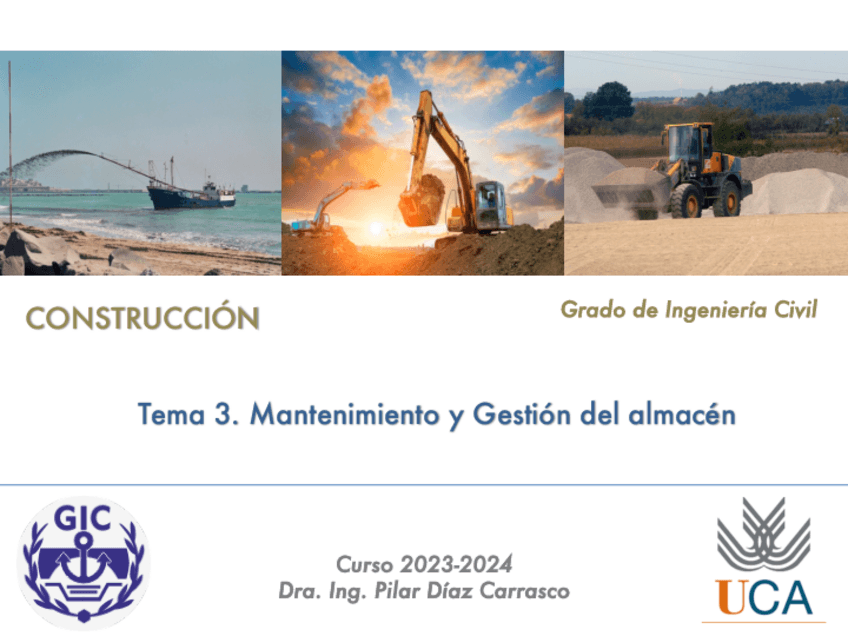 CONSTRUCCIÓN

Grado de Ingeniería Civil

Tema 3. Mantenimiento y Gestión del almacén

GIC

Curso 2023-2024
Dra. Ing. Pilar Díaz Carrasco

UCA